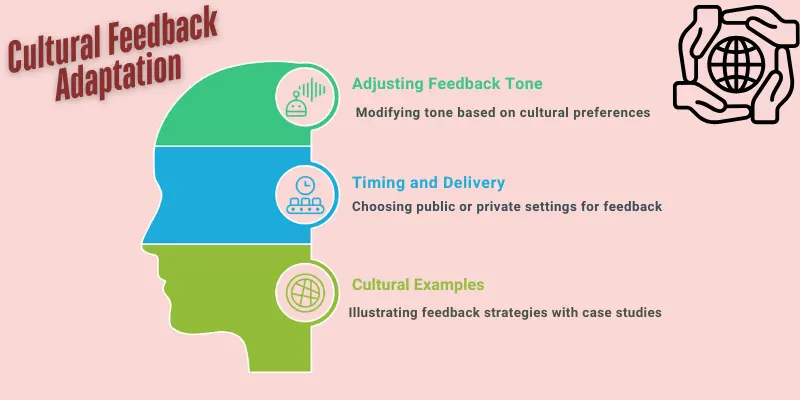 Cultural Feedback Adaptation

Adjusting Feedback Tone

Modifying tone based on cultural preferences

Timing and Delivery

Choosing public or private settings for feedback

Cultural Examples

Illustrating feedback strategies with case studies